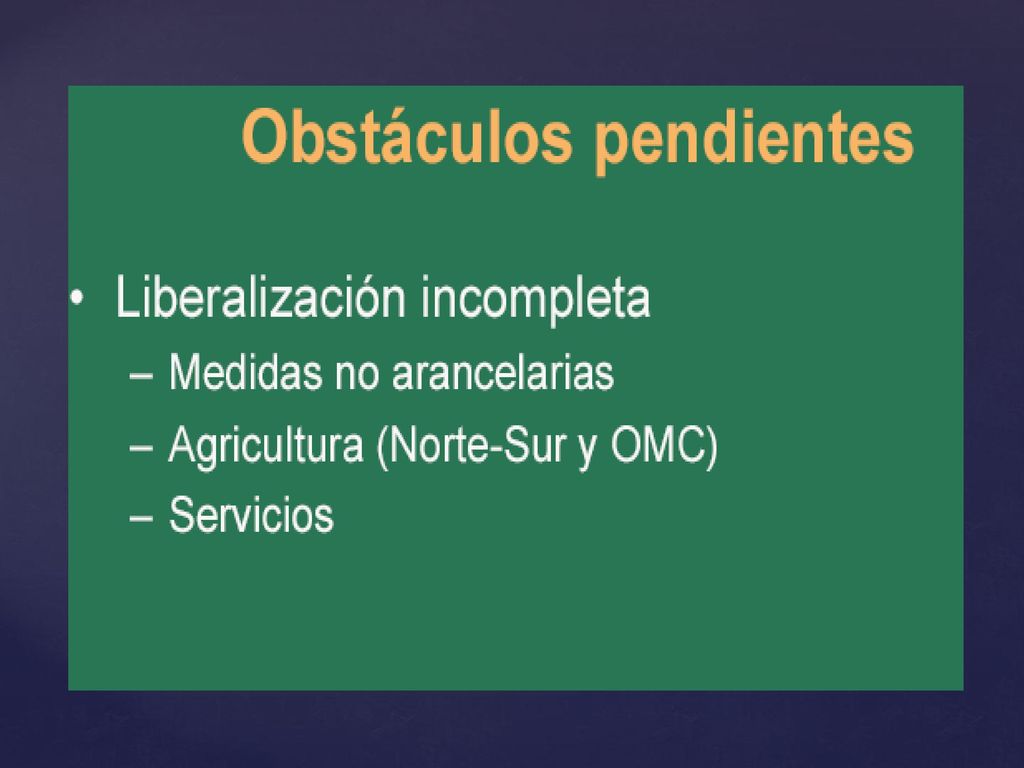 Obstáculos pendientes

• Liberalización incompleta
– Medidas no arancelarias
– Agricultura (Norte-Sur y OMC)
– Servicios